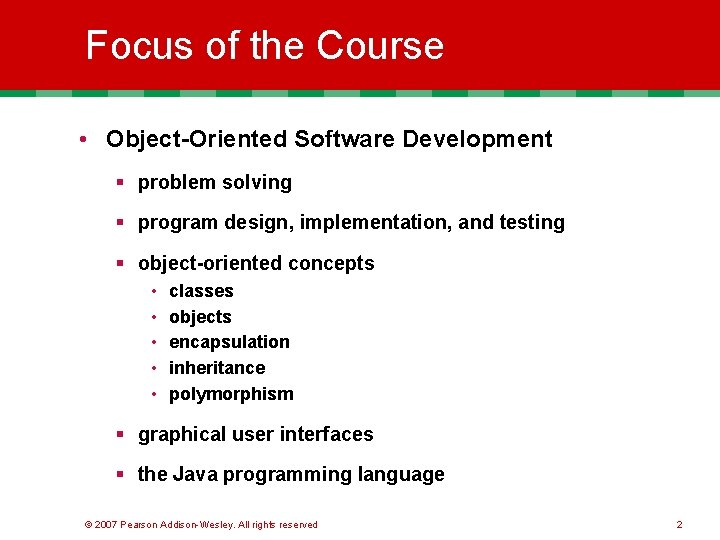 Focus of the Course

• Object-Oriented Software Development
  ▪ problem solving
  ▪ program design, implementation, and testing
  ▪ object-oriented concepts
    • classes
    • objects
    • encapsulation
    • inheritance
    • polymorphism
  ▪ graphical user interfaces
  ▪ the Java programming language

© 2007 Pearson Addison-Wesley. All rights reserved

2